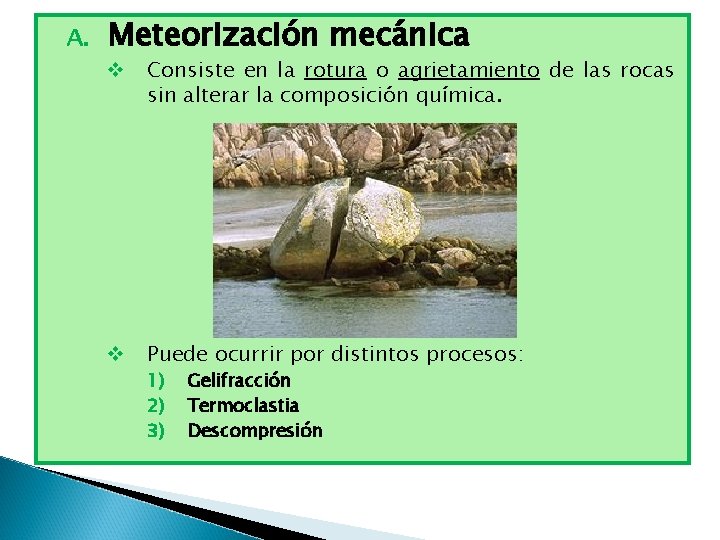 A. Meteorización mecánica

❖ Consiste en la rotura o agrietamiento de las rocas sin alterar la composición química.

❖ Puede ocurrir por distintos procesos:
1) Gelifracción
2) Termoclastia
3) Descompresión